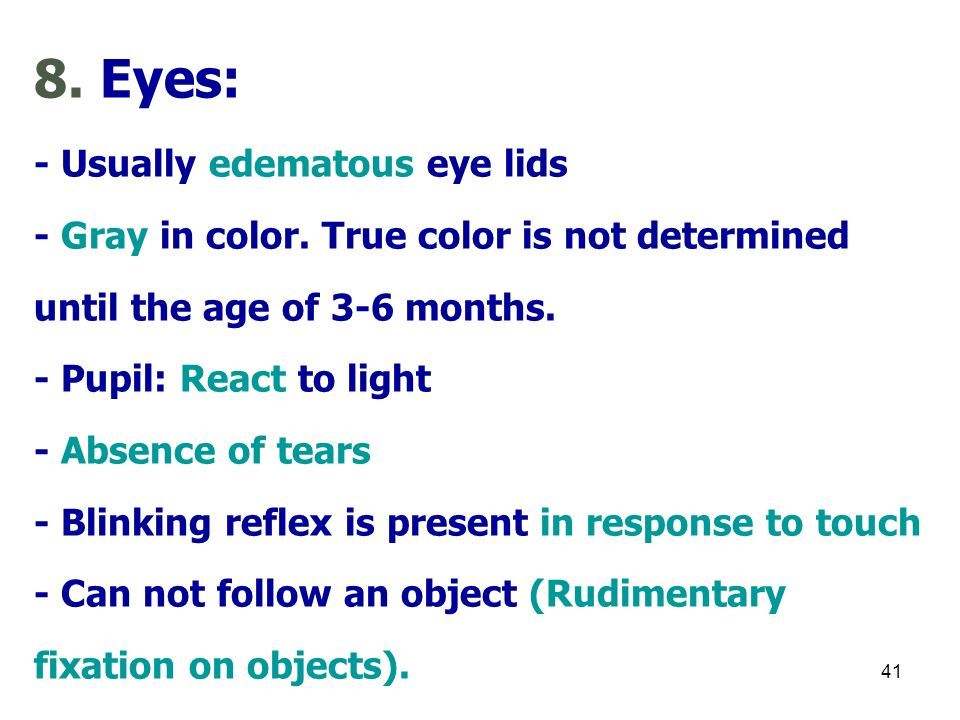 8. Eyes:

- Usually edematous eye lids

- Gray in color. True color is not determined until the age of 3-6 months.

- Pupil: React to light

- Absence of tears

- Blinking reflex is present in response to touch

- Can not follow an object (Rudimentary fixation on objects).

41